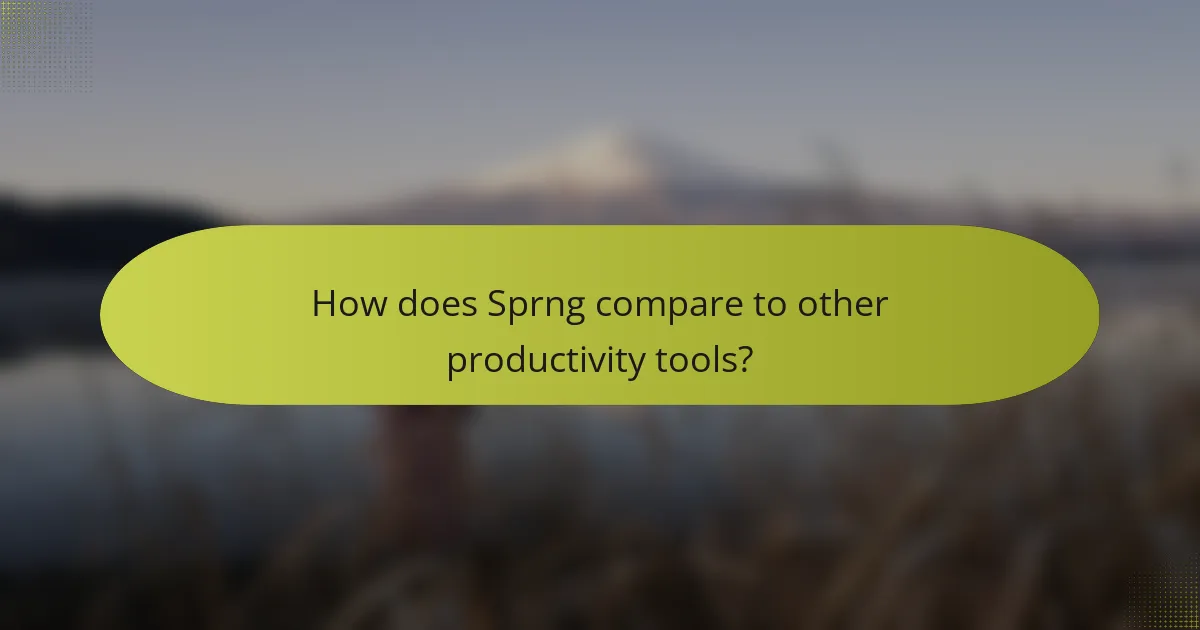 How does Sprng compare to other productivity tools?